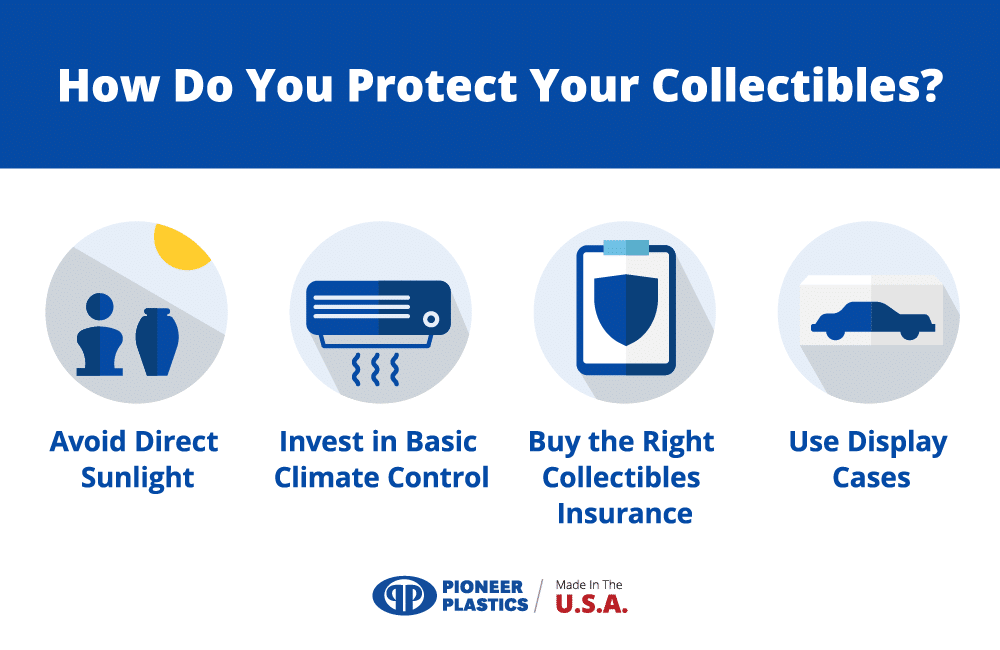 How Do You Protect Your Collectibles?

Avoid Direct Sunlight

Invest in Basic Climate Control

Buy the Right Collectibles Insurance

Use Display Cases

PIONEER PLASTICS

Made In The U.S.A.